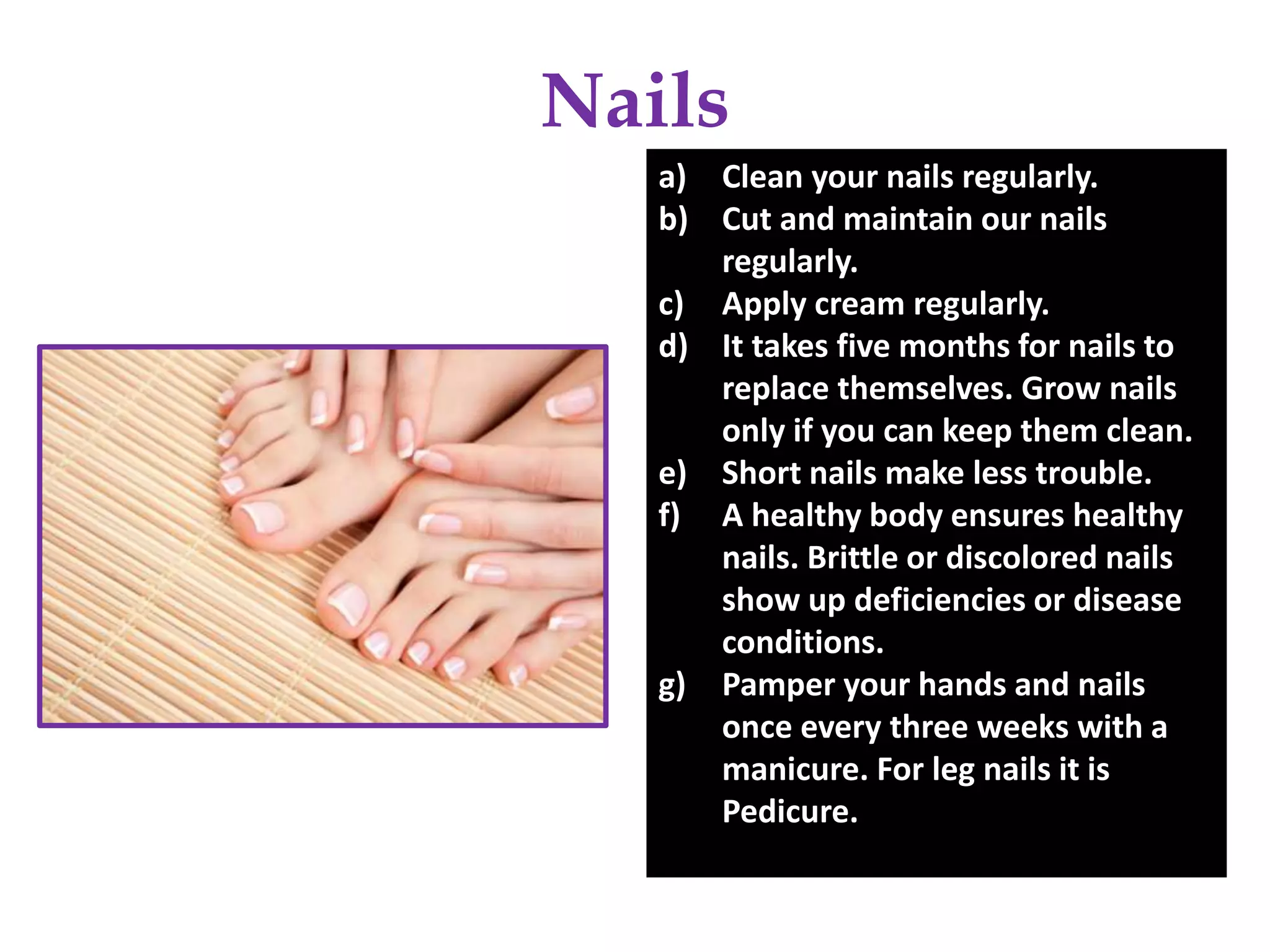 Nails

a) Clean your nails regularly.
b) Cut and maintain our nails regularly.
c) Apply cream regularly.
d) It takes five months for nails to replace themselves. Grow nails only if you can keep them clean.
e) Short nails make less trouble.
f) A healthy body ensures healthy nails. Brittle or discolored nails show up deficiencies or disease conditions.
g) Pamper your hands and nails once every three weeks with a manicure. For leg nails it is Pedicure.